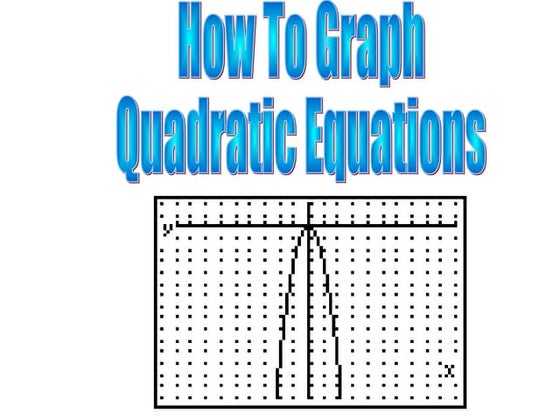 How To Graph Quadratic Equations

y

x